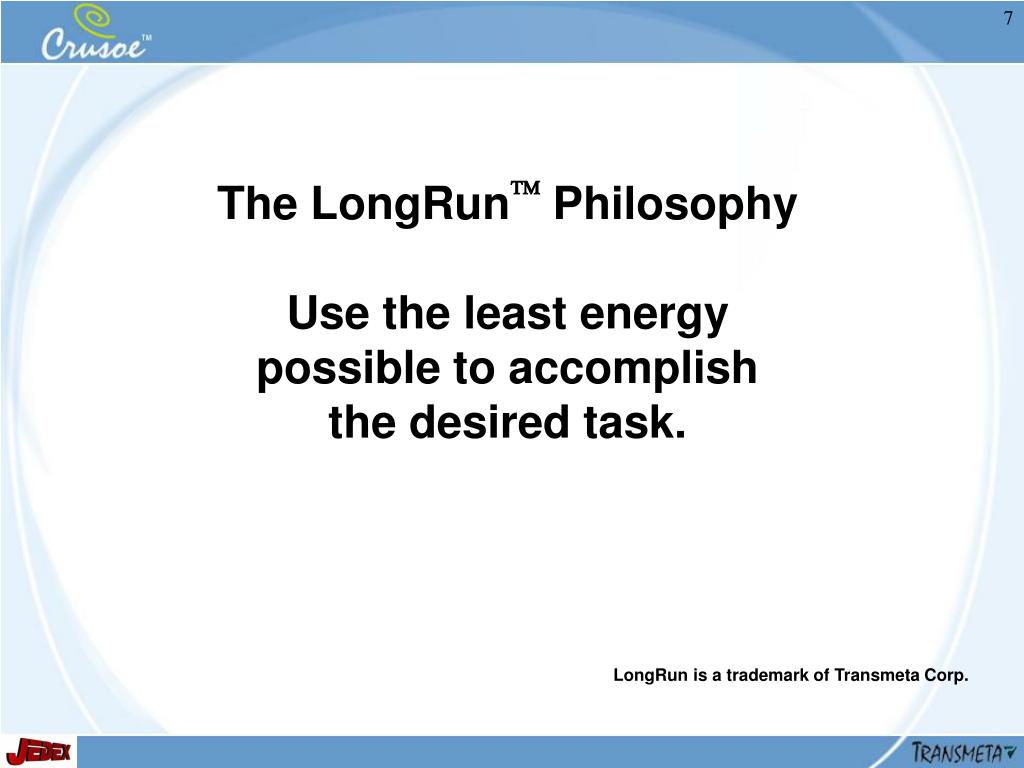 Crusoe™

7

The LongRun™ Philosophy

Use the least energy possible to accomplish the desired task.

LongRun is a trademark of Transmeta Corp.

JEDEX

TRANSMETA